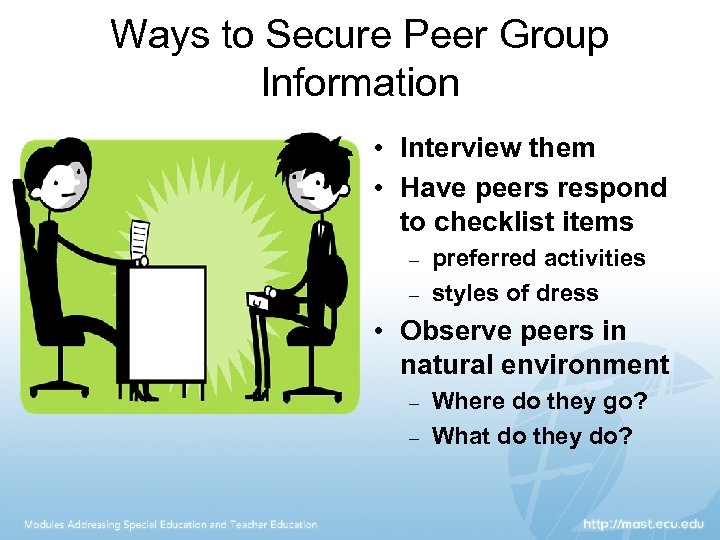 Ways to Secure Peer Group Information

• Interview them
• Have peers respond to checklist items
  – preferred activities
  – styles of dress
• Observe peers in natural environment
  – Where do they go?
  – What do they do?

Modules Addressing Special Education and Teacher Education

http://mast.ecu.edu